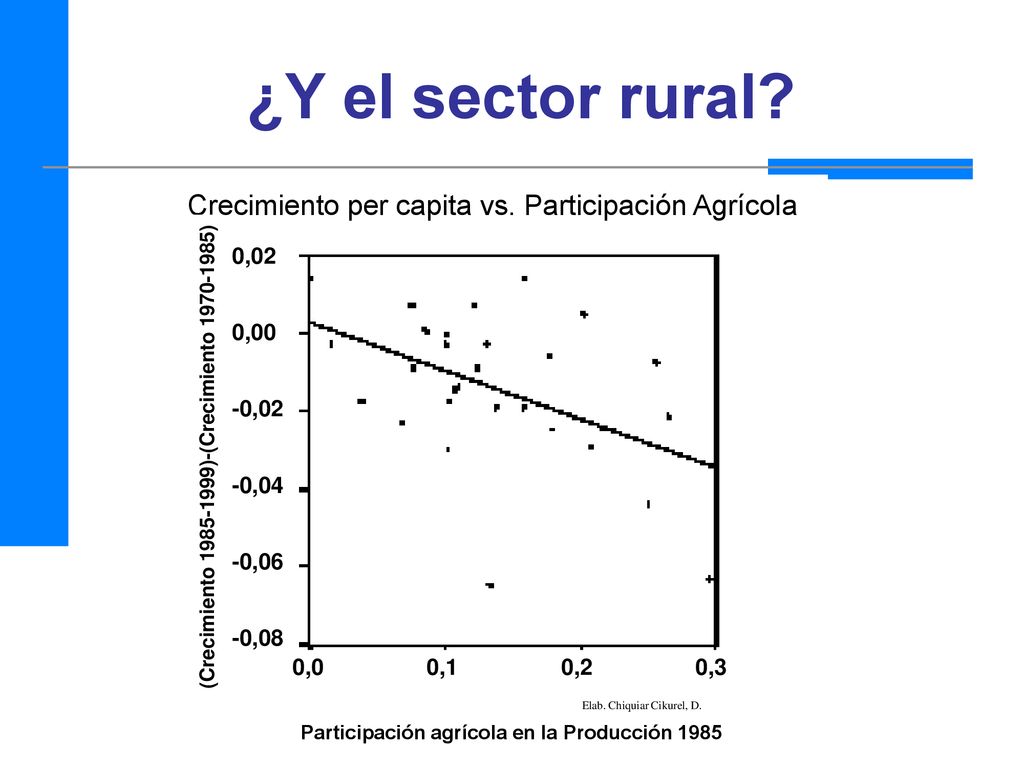 ¿Y el sector rural?

Crecimiento per capita vs. Participación Agrícola

(Crecimiento 1985-1999)-(Crecimiento 1970-1985)

0,02
0,00
-0,02
-0,04
-0,06
-0,08

0,0
0,1
0,2
0,3

Elab. Chiquiar Cikurel, D.

Participación agrícola en la Producción 1985